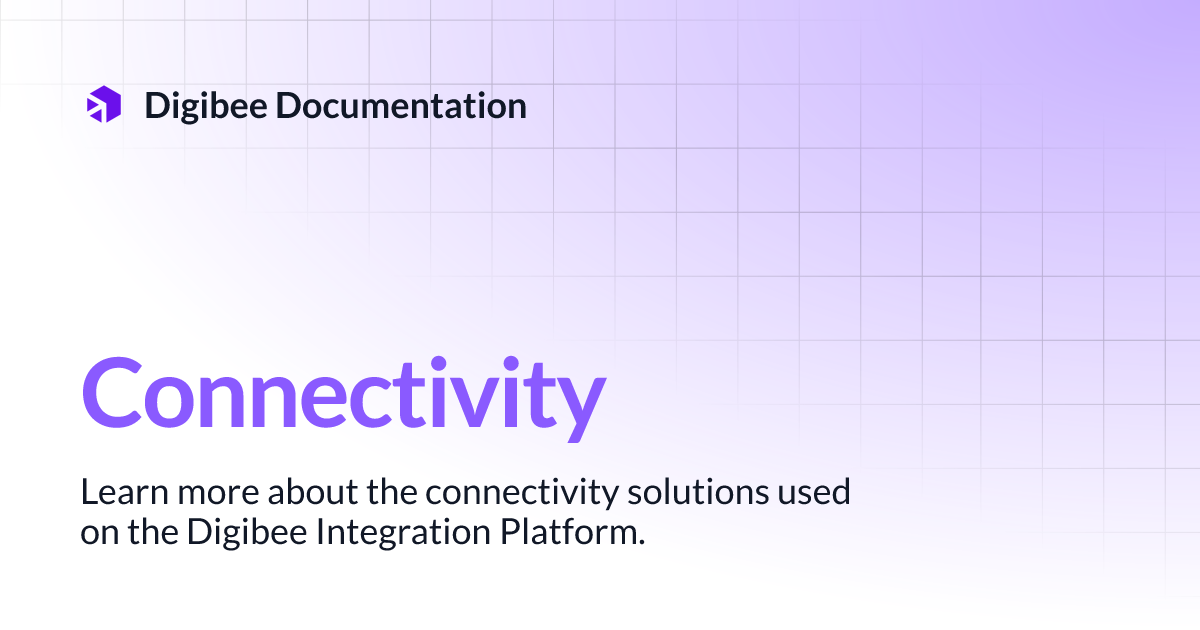 Digibee Documentation

Connectivity

Learn more about the connectivity solutions used on the Digibee Integration Platform.